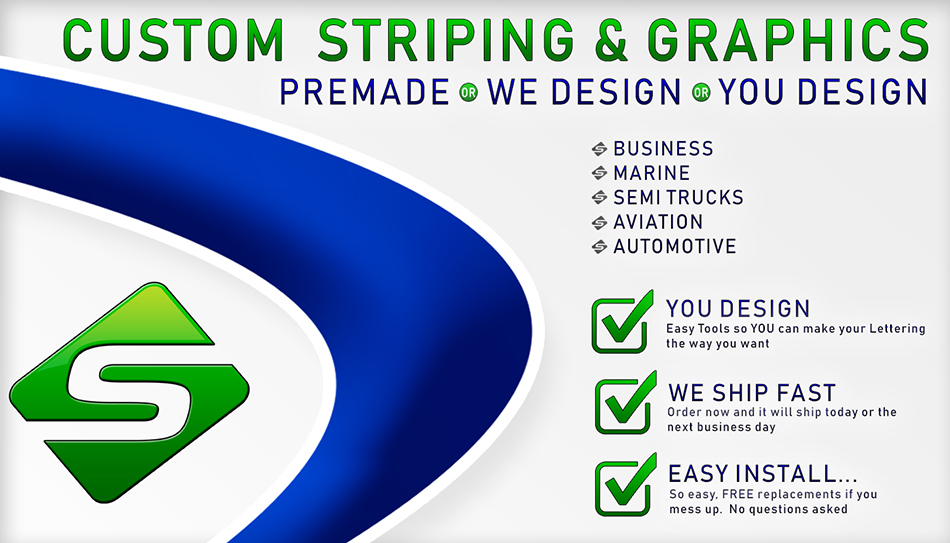 CUSTOM STRIPING & GRAPHICS

PREMADE OR WE DESIGN OR YOU DESIGN

BUSINESS
MARINE
SEMI TRUCKS
AVIATION
AUTOMOTIVE

YOU DESIGN
Easy Tools so YOU can make your Lettering the way you want

WE SHIP FAST
Order now and it will ship today or the next business day

EASY INSTALL...
So easy, FREE replacements if you mess up. No questions asked

S